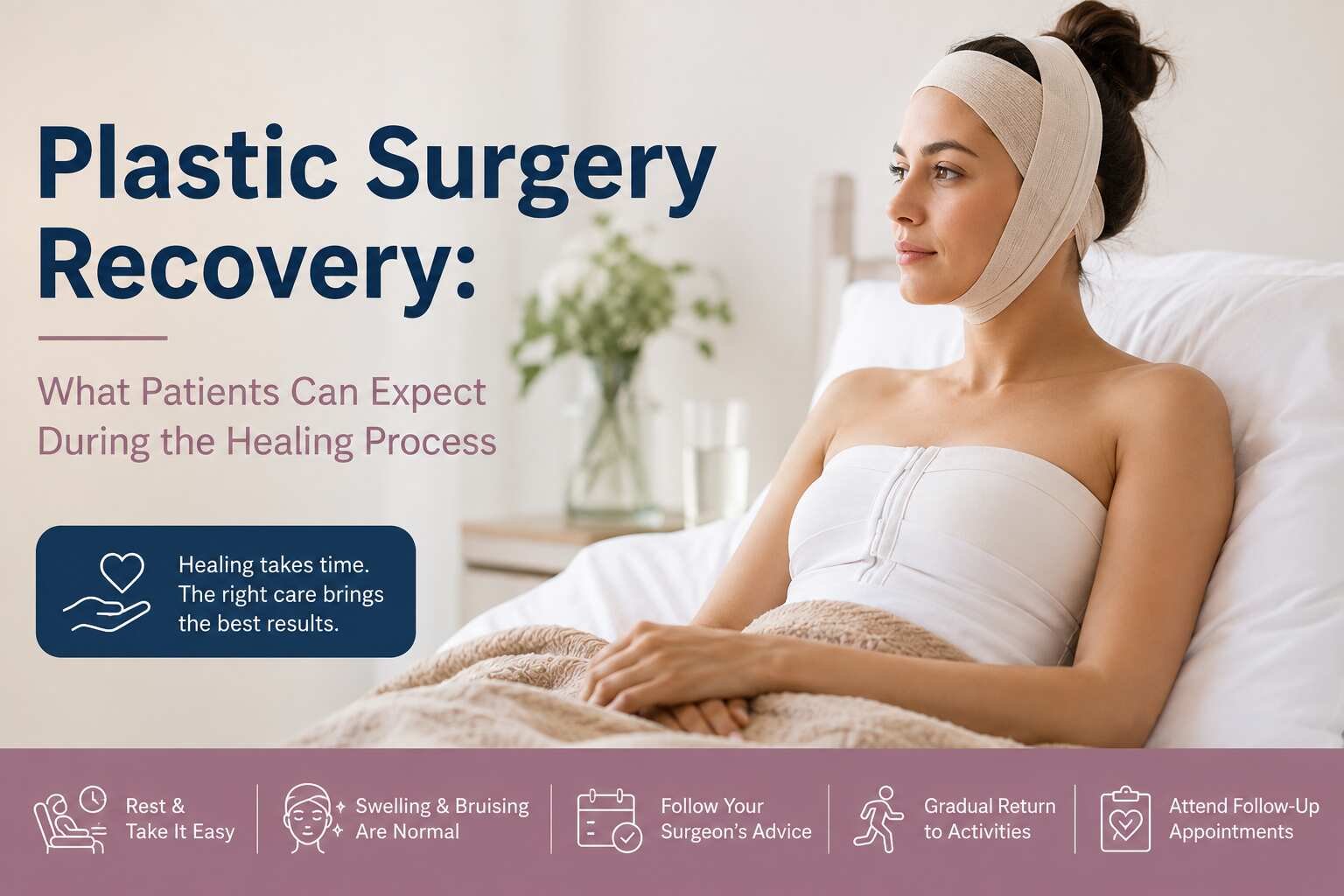 Plastic Surgery Recovery:

What Patients Can Expect During the Healing Process

Healing takes time. The right care brings the best results.

Rest & Take It Easy

Swelling & Bruising Are Normal

Follow Your Surgeon's Advice

Gradual Return to Activities

Attend Follow-Up Appointments